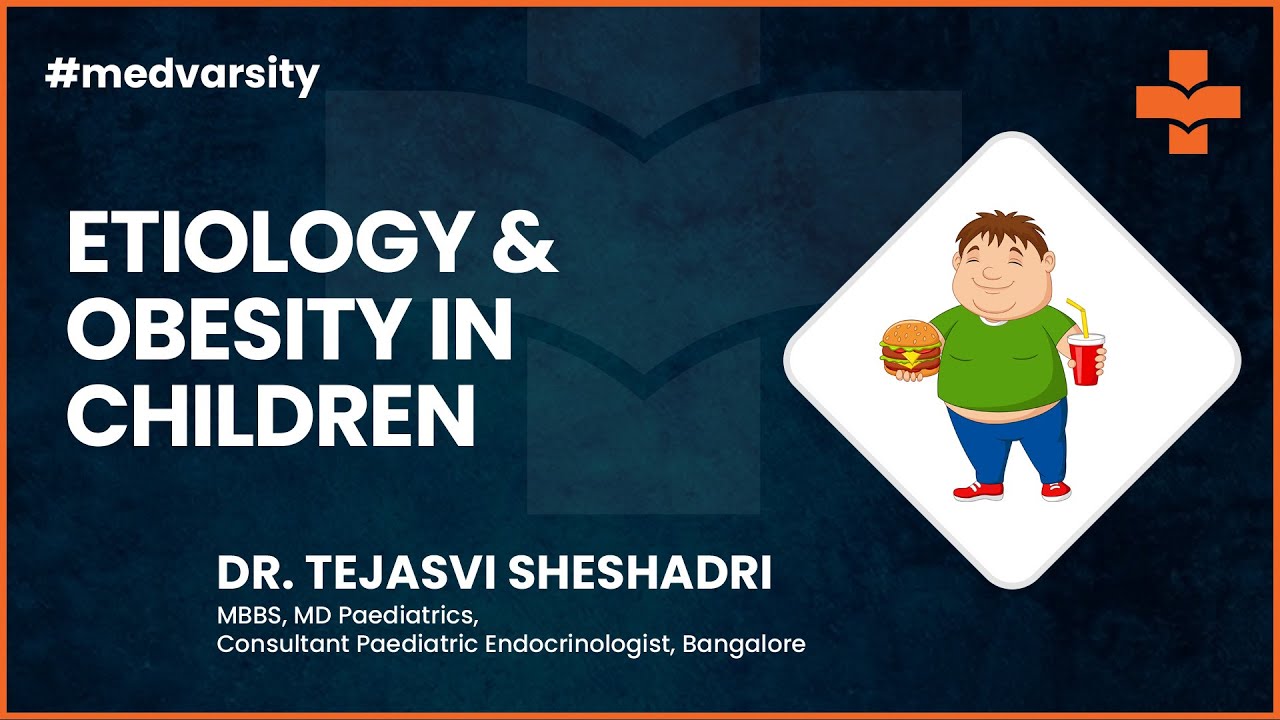 #medvarsity

ETIOLOGY & OBESITY IN CHILDREN

DR. TEJASVI SHESHADRI
MBBS, MD Paediatrics,
Consultant Paediatric Endocrinologist, Bangalore